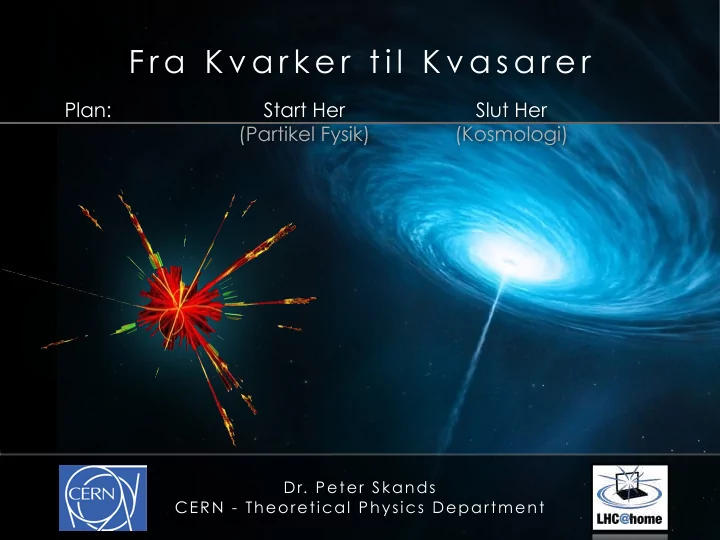 Fra Kvarker til Kvasarer

Plan: Start Her (Partikel Fysik) Slut Her (Kosmologi)

CERN

Dr. Peter Skands
CERN - Theoretical Physics Department

LHC@home